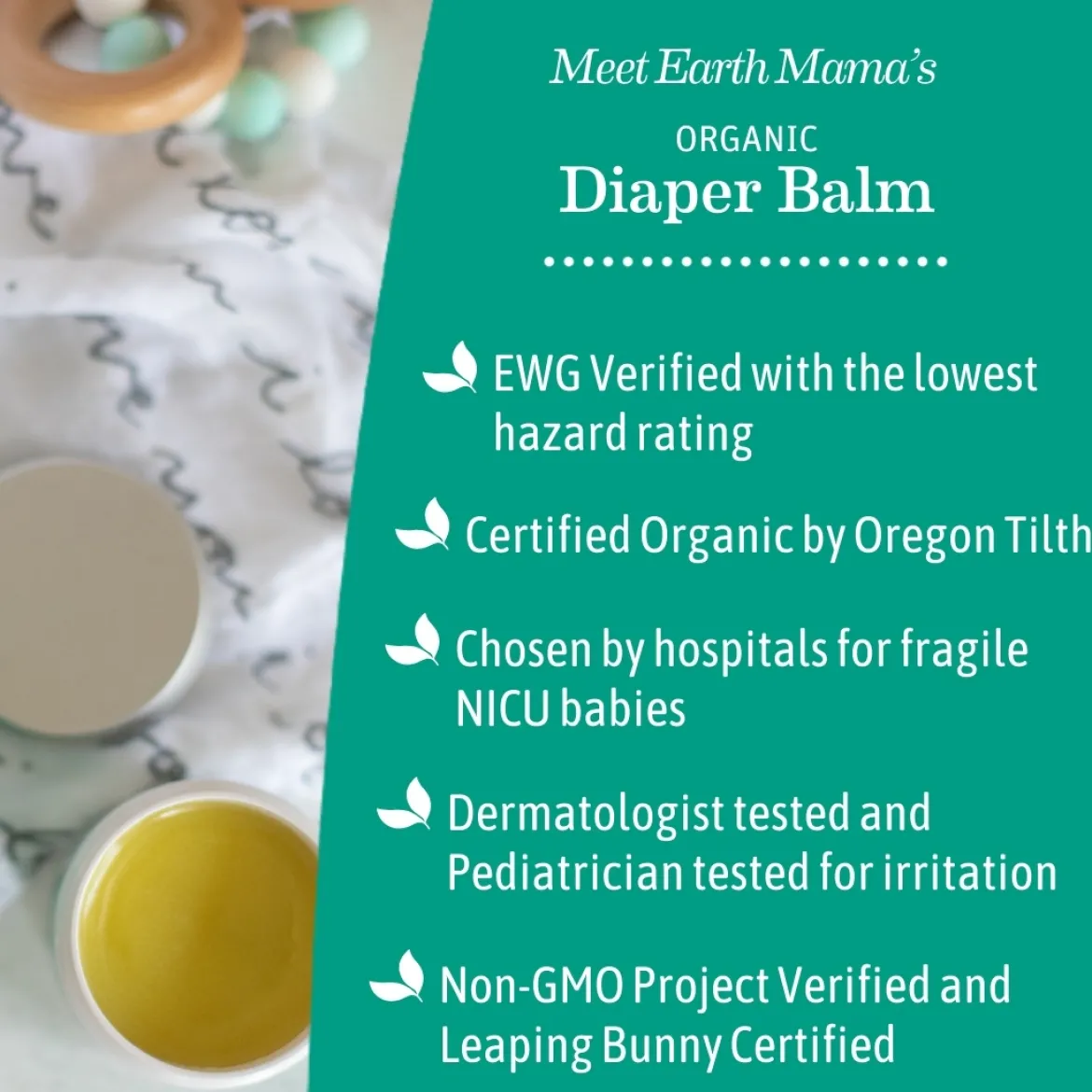 Meet Earth Mama's

ORGANIC
Diaper Balm

EWG Verified with the lowest hazard rating

Certified Organic by Oregon Tilth

Chosen by hospitals for fragile NICU babies

Dermatologist tested and Pediatrician tested for irritation

Non-GMO Project Verified and Leaping Bunny Certified